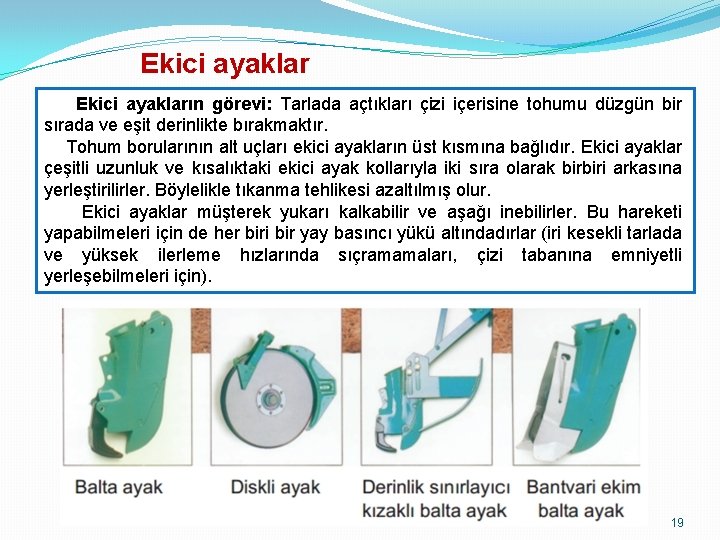 Ekici ayaklar

Ekici ayakların görevi: Tarlada açtıkları çizi içerisine tohumu düzgün bir sırada ve eşit derinlikte bırakmaktır.

Tohum borularının alt uçları ekici ayakların üst kısmına bağlıdır. Ekici ayaklar çeşitli uzunluk ve kısalıktaki ekici ayak kollarıyla iki sıra olarak birbiri arkasına yerleştirilirler. Böylelikle tıkanma tehlikesi azaltılmış olur.

Ekici ayaklar müşterek yukarı kalkabilir ve aşağı inebilirler. Bu hareketi yapabilmeleri için de her biri bir yay basıncı yükü altındadırlar (iri kesekli tarlada ve yüksek ilerleme hızlarında sıçramamaları, çizi tabanına emniyetli yerleşebilmeleri için).

Balta ayak

Diskli ayak

Derinlik sınırlayıcı kızaklı balta ayak

Bantvari ekim balta ayak

19